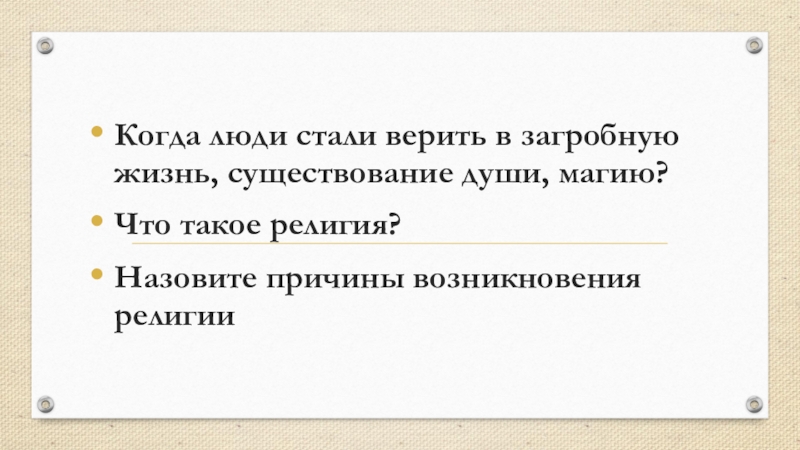 • Когда люди стали верить в загробную жизнь, существование души, магию?

• Что такое религия?

• Назовите причины возникновения религии